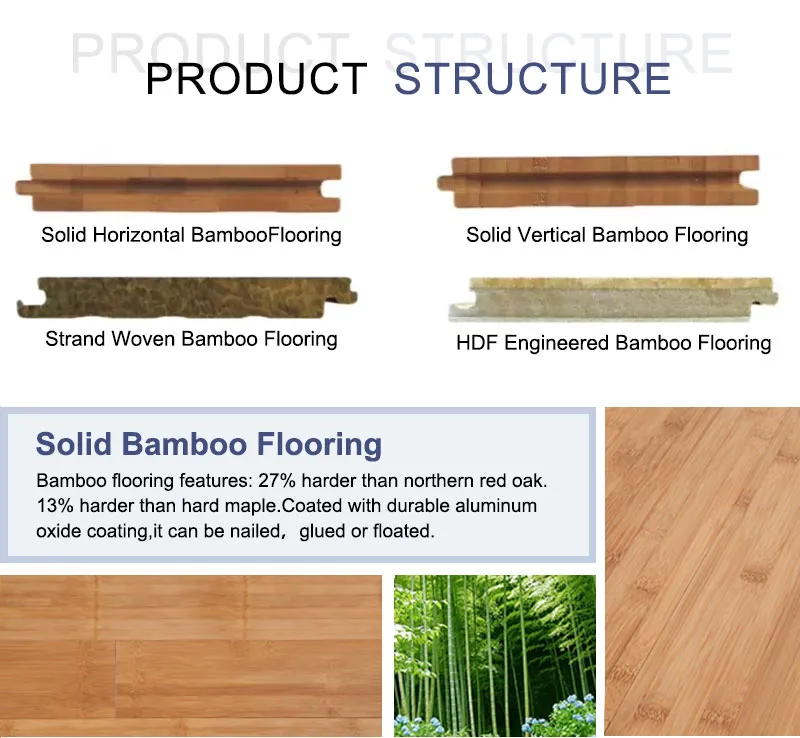 PRODUCT STRUCTURE

PRODUCT STRUCTURE

Solid Horizontal BambooFlooring

Solid Vertical Bamboo Flooring

Strand Woven Bamboo Flooring

HDF Engineered Bamboo Flooring

Solid Bamboo Flooring

Bamboo flooring features: 27% harder than northern red oak. 13% harder than hard maple.Coated with durable aluminum oxide coating,it can be nailed, glued or floated.